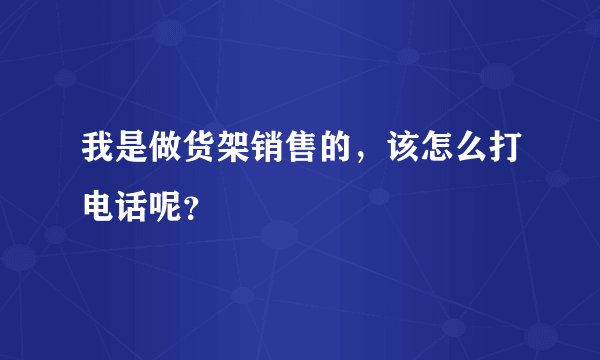 我是做货架销售的，该怎么打电话呢？